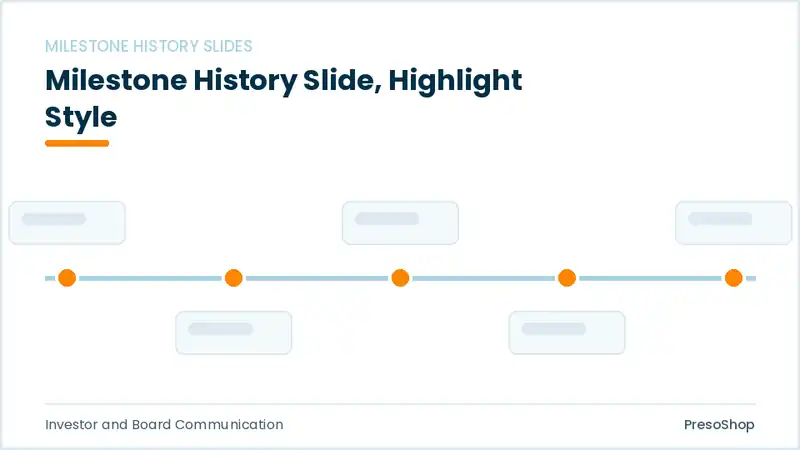 MILESTONE HISTORY SLIDES

Milestone History Slide, Highlight Style

Investor and Board Communication

PresoShop